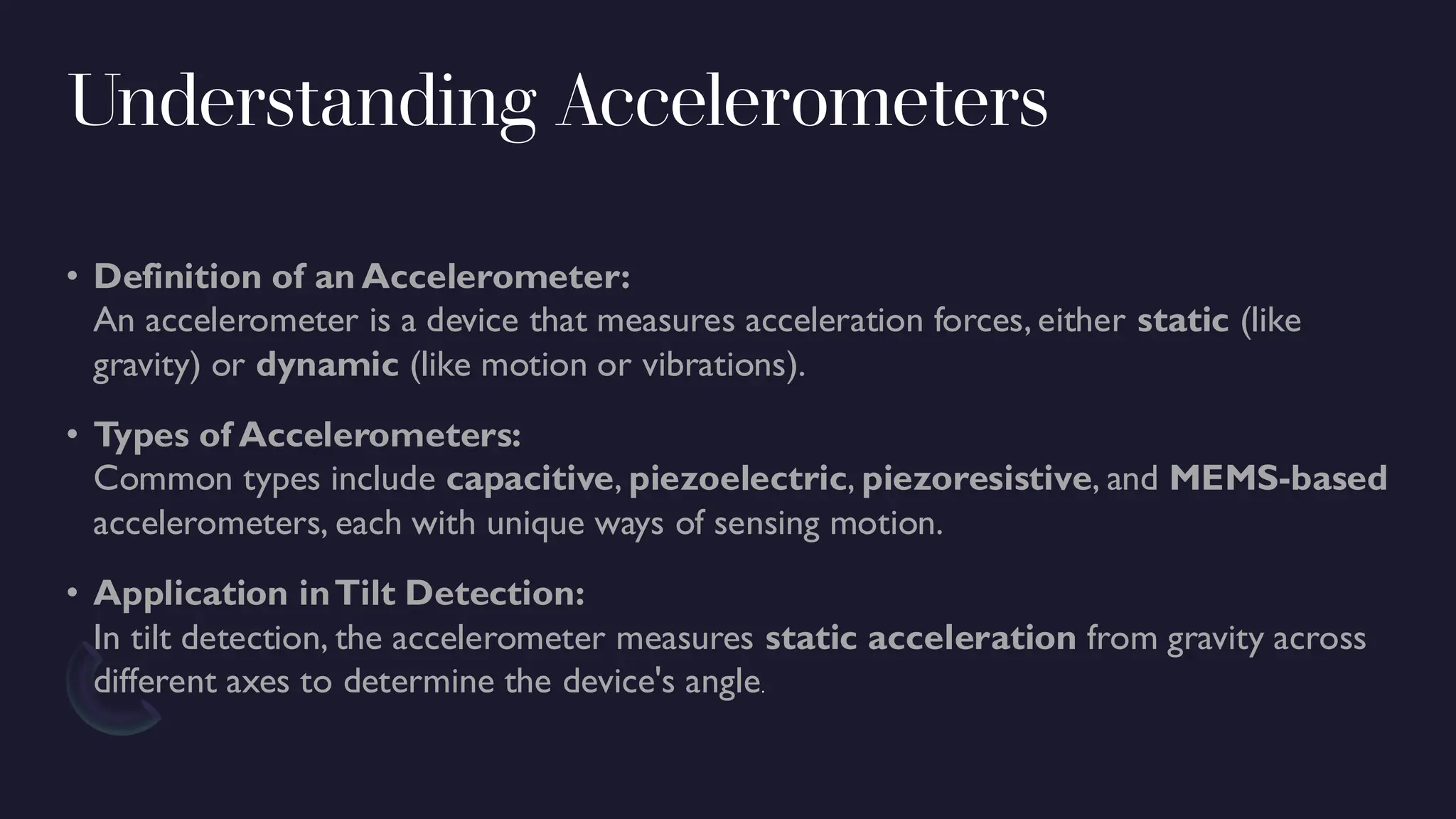 Understanding Accelerometers

• Definition of an Accelerometer:
An accelerometer is a device that measures acceleration forces, either static (like gravity) or dynamic (like motion or vibrations).

• Types of Accelerometers:
Common types include capacitive, piezoelectric, piezoresistive, and MEMS-based accelerometers, each with unique ways of sensing motion.

• Application in Tilt Detection:
In tilt detection, the accelerometer measures static acceleration from gravity across different axes to determine the device's angle.